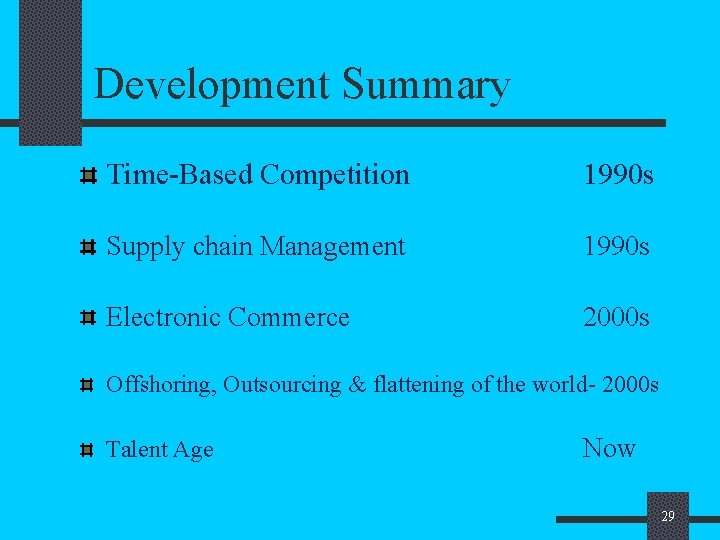 Development Summary

Time-Based Competition 1990s

Supply chain Management 1990s

Electronic Commerce 2000s

Offshoring, Outsourcing & flattening of the world- 2000s

Talent Age Now

29